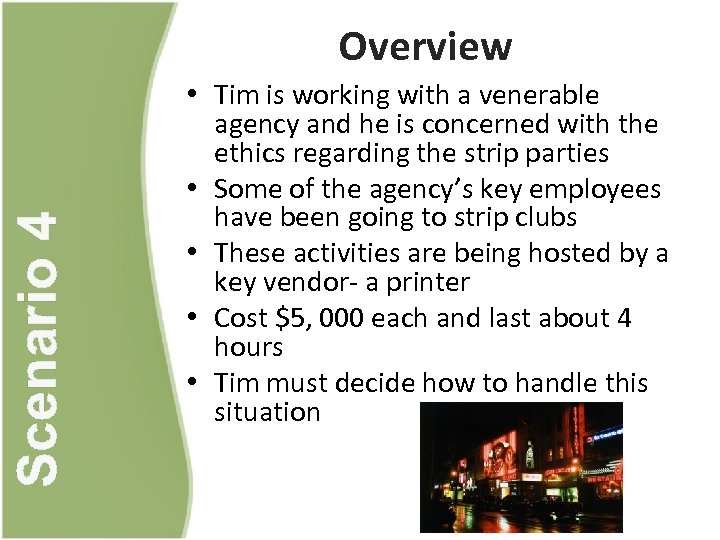 Scenario 4

Overview

• Tim is working with a venerable agency and he is concerned with the ethics regarding the strip parties
• Some of the agency's key employees have been going to strip clubs
• These activities are being hosted by a key vendor- a printer
• Cost \$5, 000 each and last about 4 hours
• Tim must decide how to handle this situation